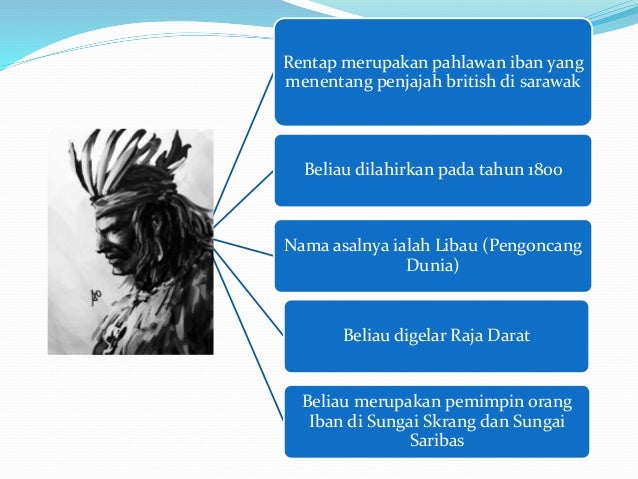 Rentap merupakan pahlawan iban yang menentang penjajah british di sarawak

Beliau dilahirkan pada tahun 1800

Nama asalnya ialah Libau (Pengoncang Dunia)

Beliau digelar Raja Darat

Beliau merupakan pemimpin orang Iban di Sungai Skrang dan Sungai Saribas